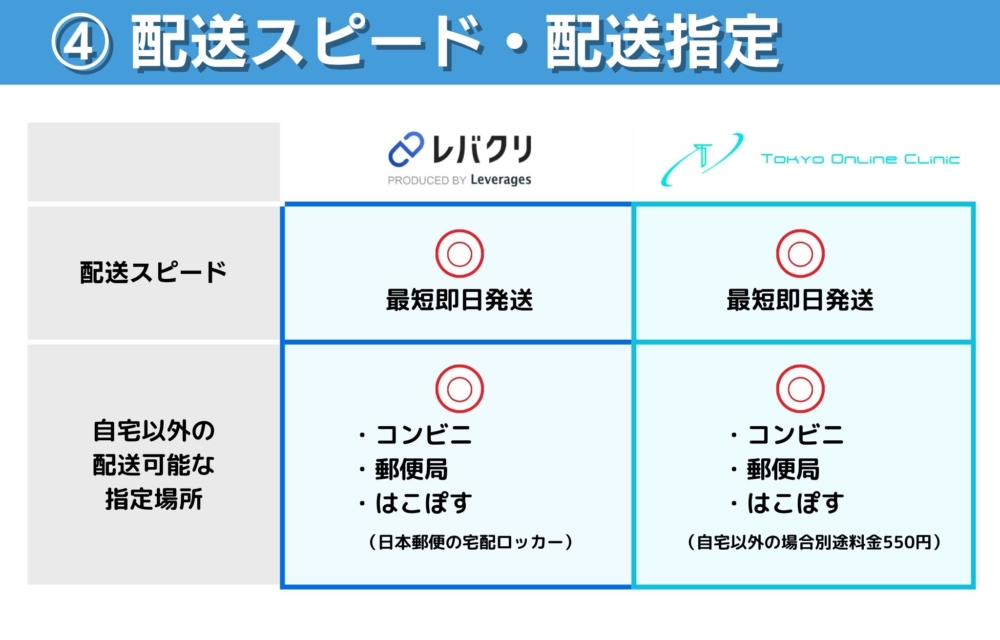 ④ 配送スピード・配送指定

| | レバクリ PRODUCED BY Leverages | TOKYO ONLINE CLINIC |
|---|---|---|
| 配送スピード | ◎ 最短即日発送 | ◎ 最短即日発送 |
| 自宅以外の配送可能な指定場所 | ◎ ・コンビニ ・郵便局 ・はこぽす （日本郵便の宅配ロッカー） | ◎ ・コンビニ ・郵便局 ・はこぽす （自宅以外の場合別途料金550円） |